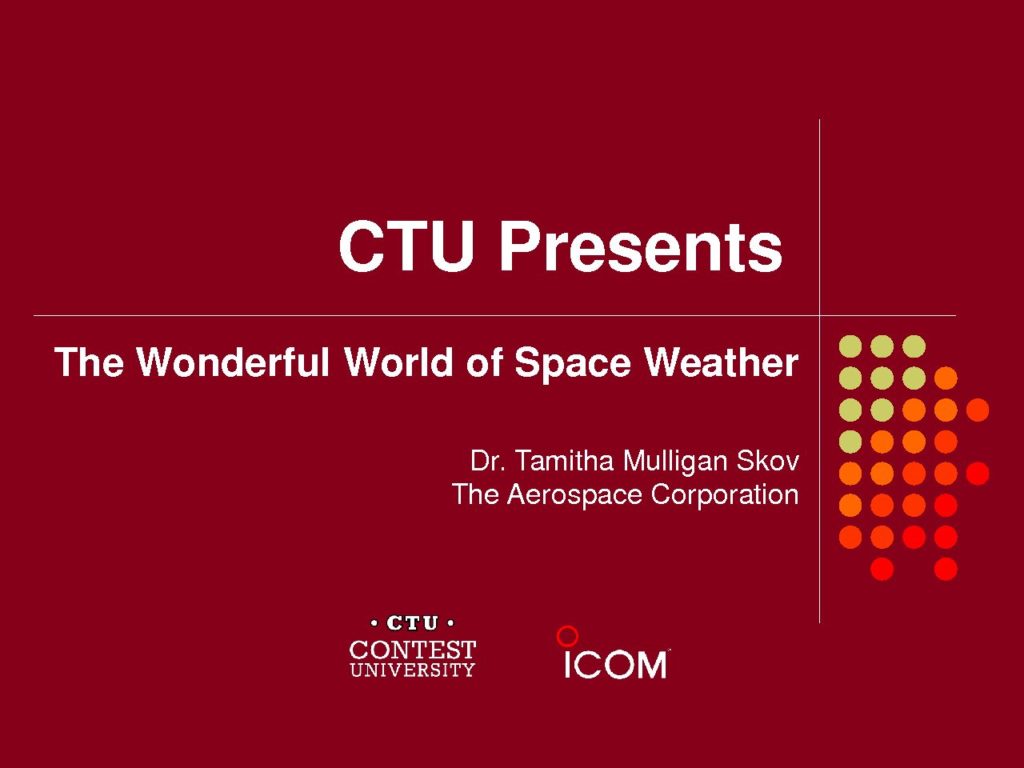 CTU Presents

The Wonderful World of Space Weather

Dr. Tamitha Mulligan Skov
The Aerospace Corporation

• CTU •
CONTEST
UNIVERSITY

ICOM